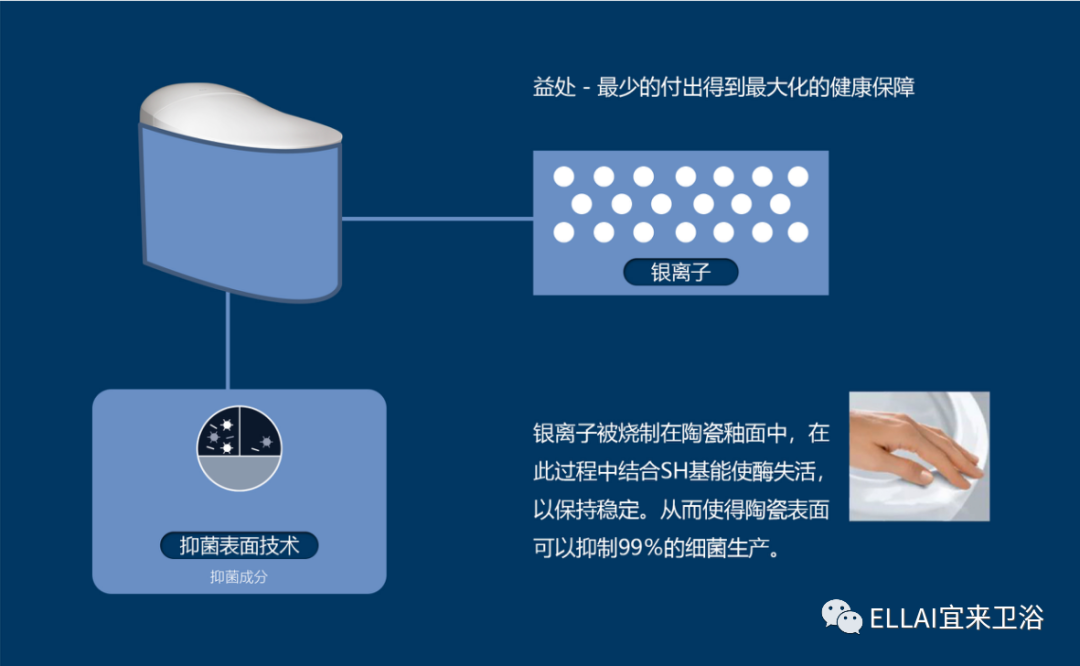 益处 - 最少的付出得到最大化的健康保障

银离子

抑菌表面技术

抑菌成分

银离子被烧制在陶瓷釉面中，在此过程中结合SH基能使酶失活，以保持稳定。从而使得陶瓷表面可以抑制99%的细菌生产。

ELLAI宜来卫浴